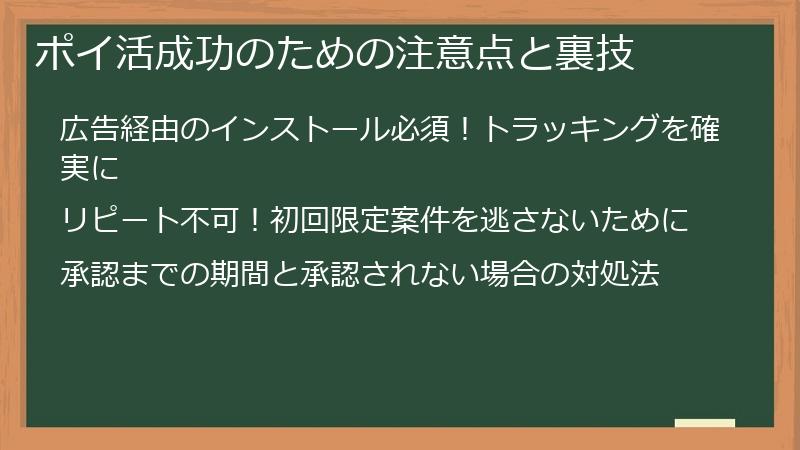 ポイ活成功のための注意点と裏技

広告経由のインストール必須！トラッキングを確実に

リピート不可！初回限定案件を逃さないために

承認までの期間と承認されない場合の対処法